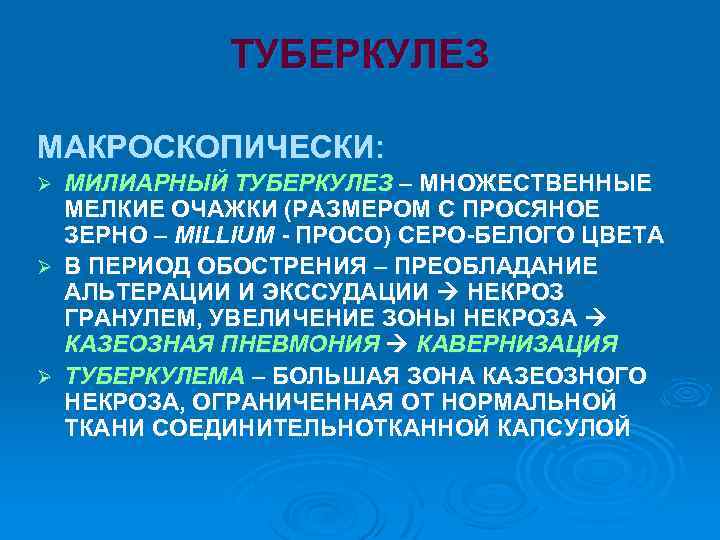 ТУБЕРКУЛЕЗ

МАКРОСКОПИЧЕСКИ:

➢ МИЛИАРНЫЙ ТУБЕРКУЛЕЗ – МНОЖЕСТВЕННЫЕ МЕЛКИЕ ОЧАЖКИ (РАЗМЕРОМ С ПРОСЯНОЕ ЗЕРНО – MILLIUM - ПРОСО) СЕРО-БЕЛОГО ЦВЕТА

➢ В ПЕРИОД ОБОСТРЕНИЯ – ПРЕОБЛАДАНИЕ АЛЬТЕРАЦИИ И ЭКССУДАЦИИ → НЕКРОЗ ГРАНУЛЕМ, УВЕЛИЧЕНИЕ ЗОНЫ НЕКРОЗА → КАЗЕОЗНАЯ ПНЕВМОНИЯ → КАВЕРНИЗАЦИЯ

➢ ТУБЕРКУЛЕМА – БОЛЬШАЯ ЗОНА КАЗЕОЗНОГО НЕКРОЗА, ОГРАНИЧЕННАЯ ОТ НОРМАЛЬНОЙ ТКАНИ СОЕДИНИТЕЛЬНОТКАННОЙ КАПСУЛОЙ